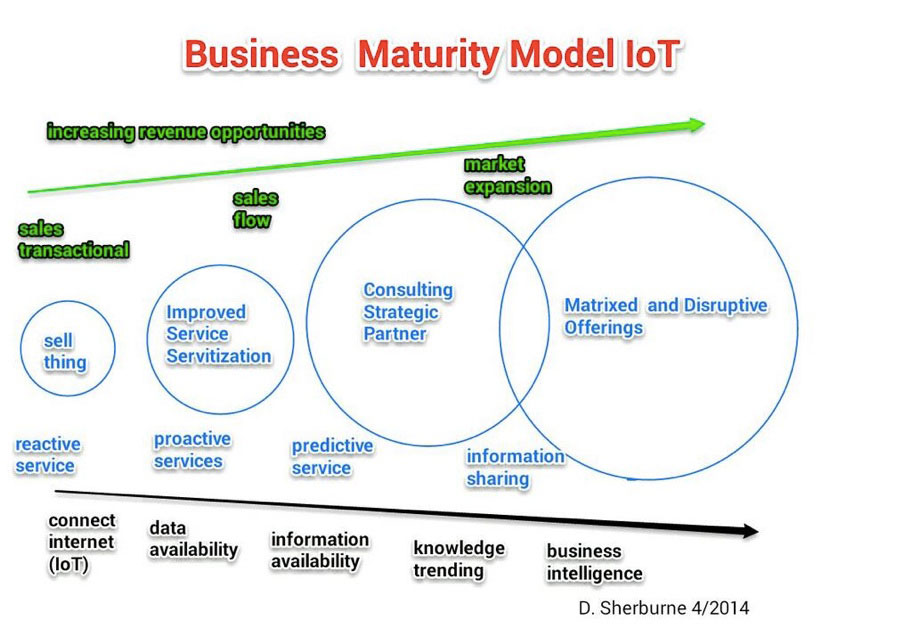 Business Maturity Model IoT

increasing revenue opportunities

sales transactional

sales flow

market expansion

sell thing

Improved Service Servitization

Consulting Strategic Partner

Matrixed and Disruptive Offerings

reactive service

proactive services

predictive service

information sharing

connect internet (IoT)

data availability

information availability

knowledge trending

business intelligence

D. Sherburne 4/2014